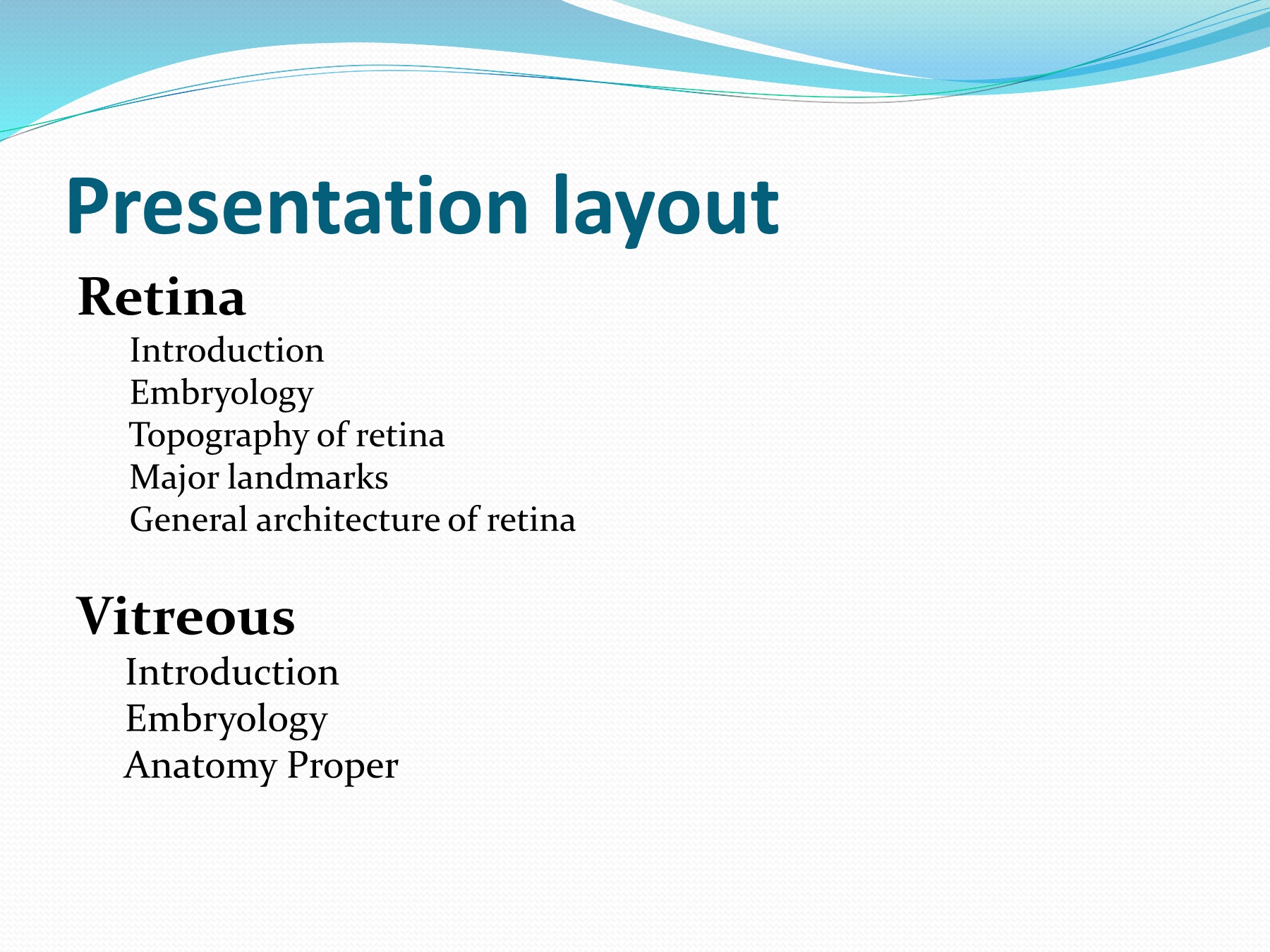 Presentation layout

Retina

Introduction
Embryology
Topography of retina
Major landmarks
General architecture of retina

Vitreous

Introduction
Embryology
Anatomy Proper